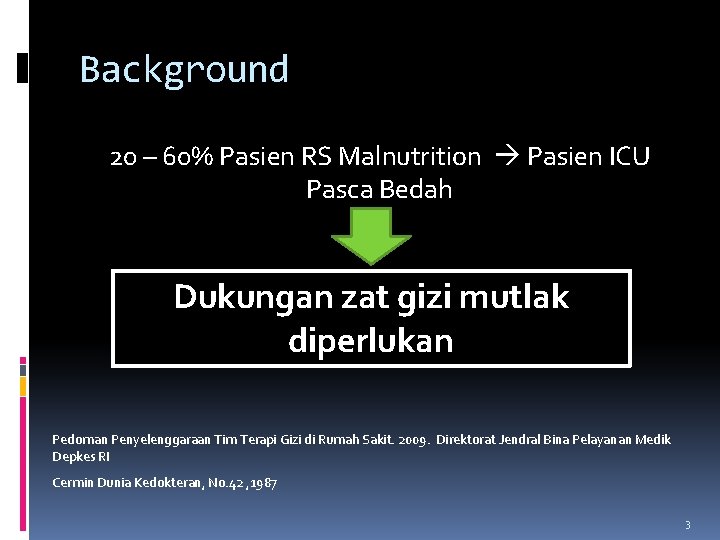 Background

20 – 60% Pasien RS Malnutrition → Pasien ICU Pasca Bedah

Dukungan zat gizi mutlak diperlukan

Pedoman Penyelenggaraan Tim Terapi Gizi di Rumah Sakit. 2009. Direktorat Jendral Bina Pelayanan Medik Depkes RI

Cermin Dunia Kedokteran, No.42 , 1987

3